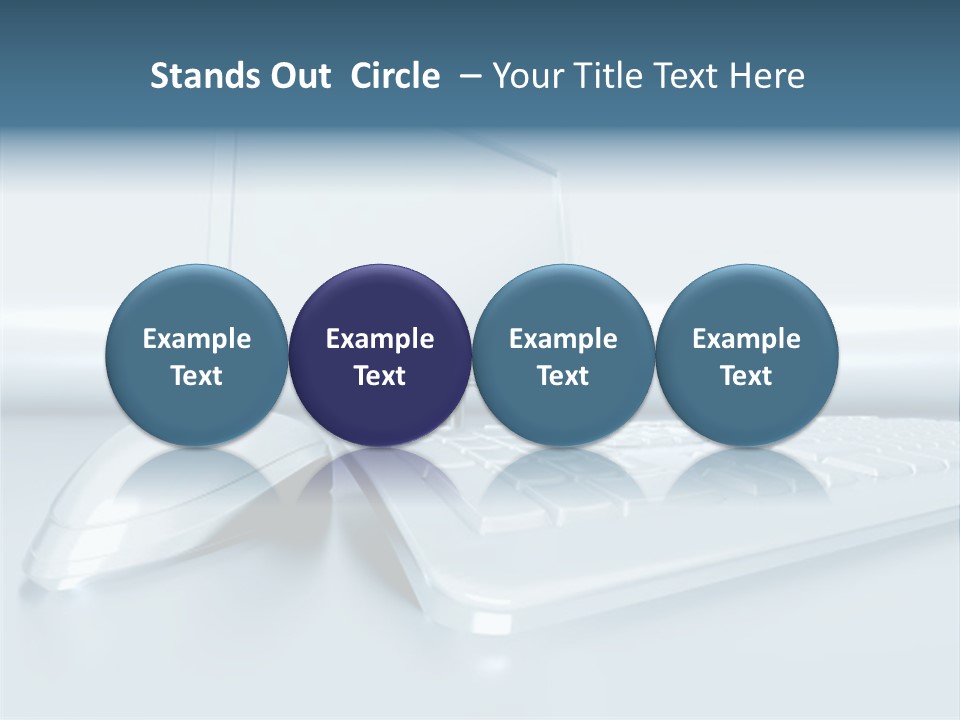 Stands Out Circle – Your Title Text Here

Example Text

Example Text

Example Text

Example Text